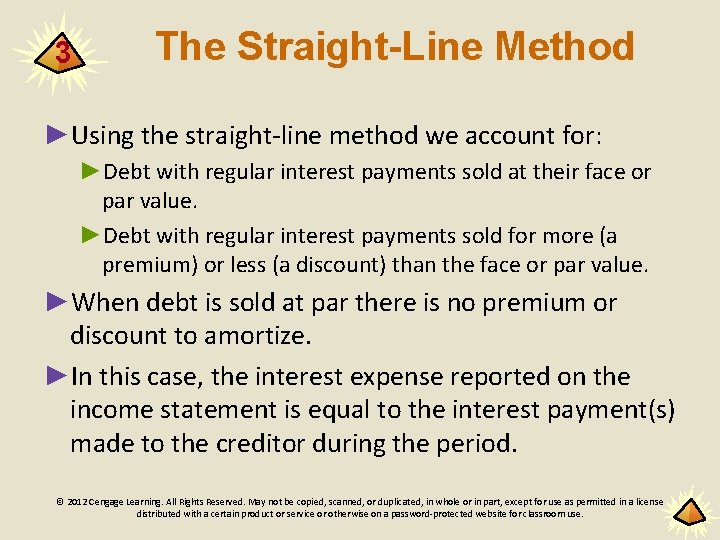 3

The Straight-Line Method

►Using the straight-line method we account for:

►Debt with regular interest payments sold at their face or par value.

►Debt with regular interest payments sold for more (a premium) or less (a discount) than the face or par value.

►When debt is sold at par there is no premium or discount to amortize.

►In this case, the interest expense reported on the income statement is equal to the interest payment(s) made to the creditor during the period.

© 2012 Cengage Learning. All Rights Reserved. May not be copied, scanned, or duplicated, in whole or in part, except for use as permitted in a license distributed with a certain product or service or otherwise on a password-protected website for classroom use.